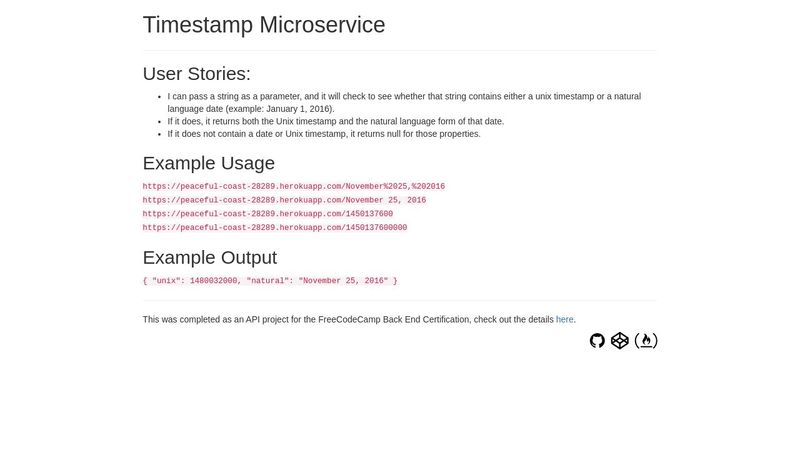 Timestamp Microservice

User Stories:

- I can pass a string as a parameter, and it will check to see whether that string contains either a unix timestamp or a natural language date (example: January 1, 2016).
- If it does, it returns both the Unix timestamp and the natural language form of that date.
- If it does not contain a date or Unix timestamp, it returns null for those properties.

Example Usage

https://peaceful-coast-28289.herokuapp.com/November%2025,%202016
https://peaceful-coast-28289.herokuapp.com/November 25, 2016
https://peaceful-coast-28289.herokuapp.com/1450137600
https://peaceful-coast-28289.herokuapp.com/1450137600000

Example Output

{ "unix": 1480032000, "natural": "November 25, 2016" }

This was completed as an API project for the FreeCodeCamp Back End Certification, check out the details here.